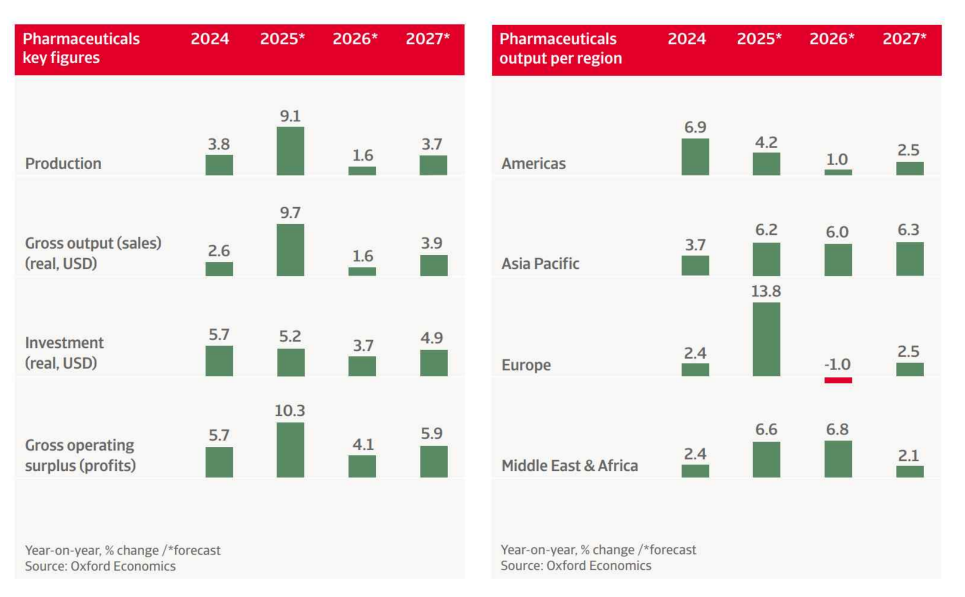 | Pharmaceuticals key figures | 2024 | 2025* | 2026* | 2027* |
|---|---|---|---|---|
| Production | 3.8 | 9.1 | 1.6 | 3.7 |
| Gross output (sales) (real, USD) | 2.6 | 9.7 | 1.6 | 3.9 |
| Investment (real, USD) | 5.7 | 5.2 | 3.7 | 4.9 |
| Gross operating surplus (profits) | 5.7 | 10.3 | 4.1 | 5.9 |

Year-on-year, % change /*forecast
Source: Oxford Economics

| Pharmaceuticals output per region | 2024 | 2025* | 2026* | 2027* |
|---|---|---|---|---|
| Americas | 6.9 | 4.2 | 1.0 | 2.5 |
| Asia Pacific | 3.7 | 6.2 | 6.0 | 6.3 |
| Europe | 2.4 | 13.8 | -1.0 | 2.5 |
| Middle East & Africa | 2.4 | 6.6 | 6.8 | 2.1 |

Year-on-year, % change /*forecast
Source: Oxford Economics